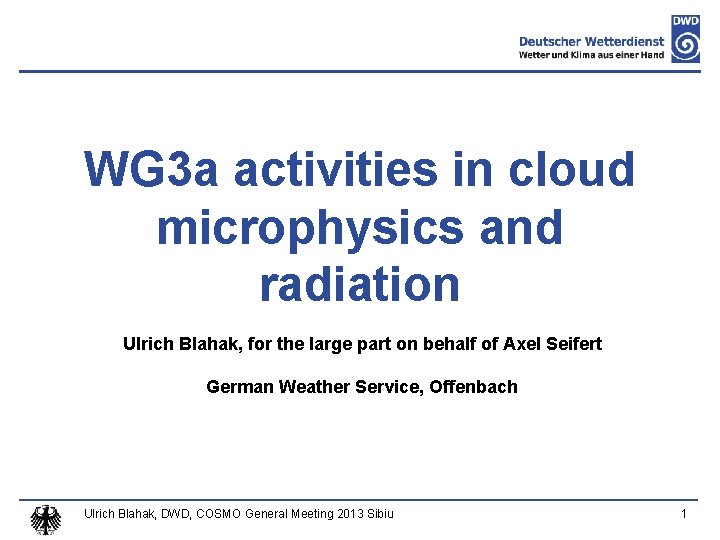 Deutscher Wetterdienst
Wetter und Klima aus einer Hand
DWD

WG3a activities in cloud microphysics and radiation

Ulrich Blahak, for the large part on behalf of Axel Seifert

German Weather Service, Offenbach

Ulrich Blahak, DWD, COSMO General Meeting 2013 Sibiu

1